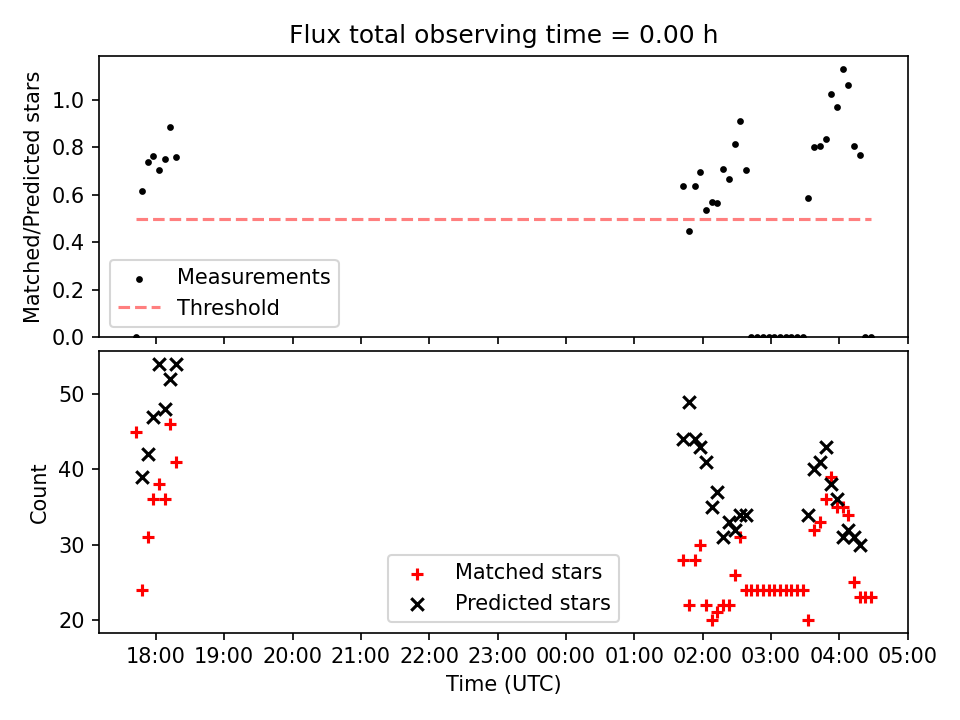 Flux total observing time = 0.00 h

Matched/Predicted stars

1.0
0.8
0.6
0.4
0.2
0.0

Measurements
Threshold

Count

50
40
30
20

Matched stars
Predicted stars

18:00 19:00 20:00 21:00 22:00 23:00 00:00 01:00 02:00 03:00 04:00 05:00

Time (UTC)